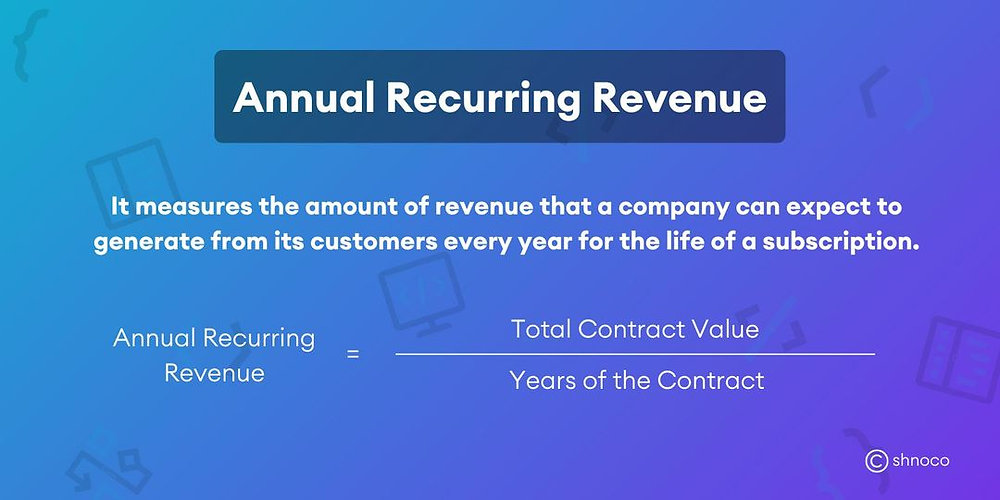 Annual Recurring Revenue

It measures the amount of revenue that a company can expect to generate from its customers every year for the life of a subscription.

$\text{Annual Recurring Revenue} = \frac{\text{Total Contract Value}}{\text{Years of the Contract}}$

shnoco